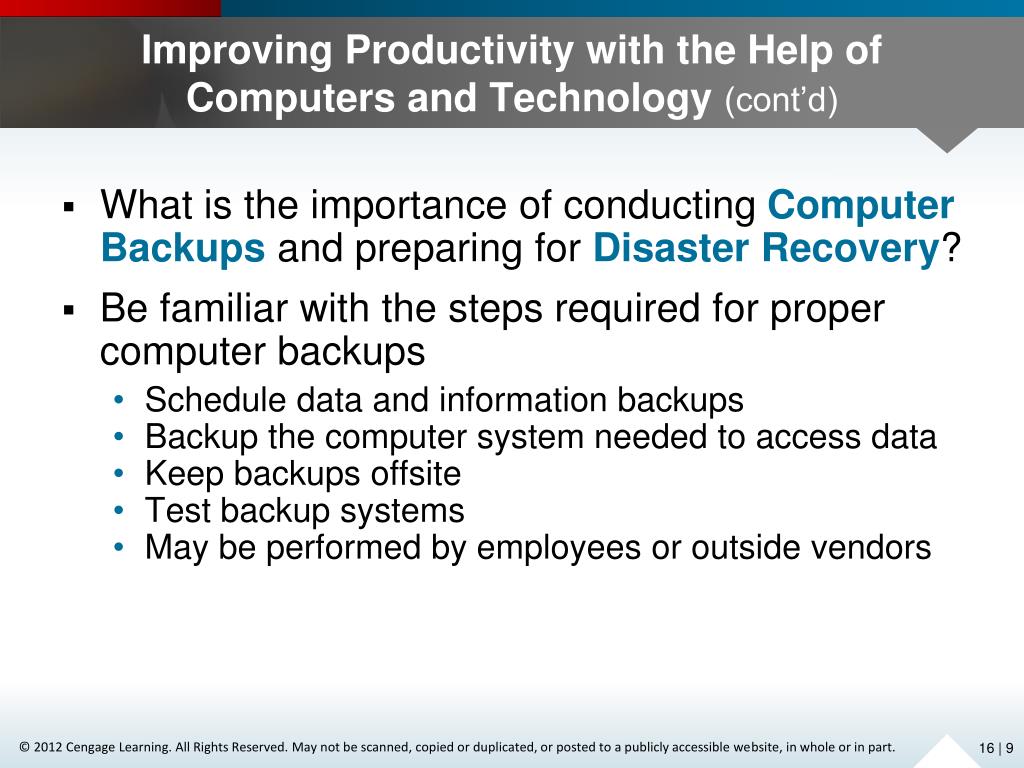 Improving Productivity with the Help of Computers and Technology (cont'd)

▪ What is the importance of conducting Computer Backups and preparing for Disaster Recovery?

▪ Be familiar with the steps required for proper computer backups

• Schedule data and information backups
• Backup the computer system needed to access data
• Keep backups offsite
• Test backup systems
• May be performed by employees or outside vendors

© 2012 Cengage Learning. All Rights Reserved. May not be scanned, copied or duplicated, or posted to a publicly accessible website, in whole or in part.

16 | 9